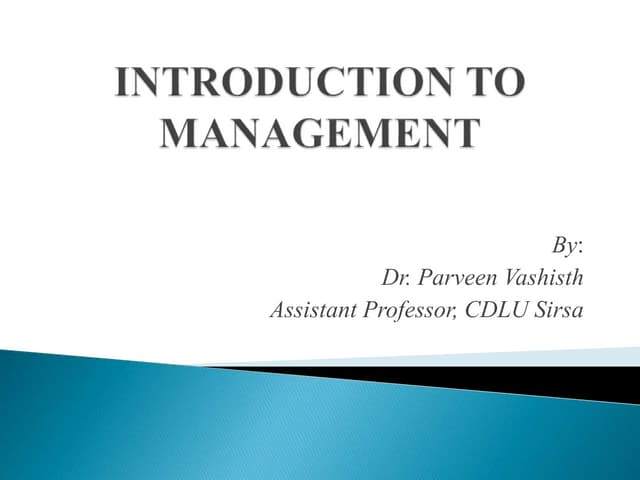 INTRODUCTION TO MANAGEMENT

By:
Dr. Parveen Vashisth
Assistant Professor, CDLU Sirsa